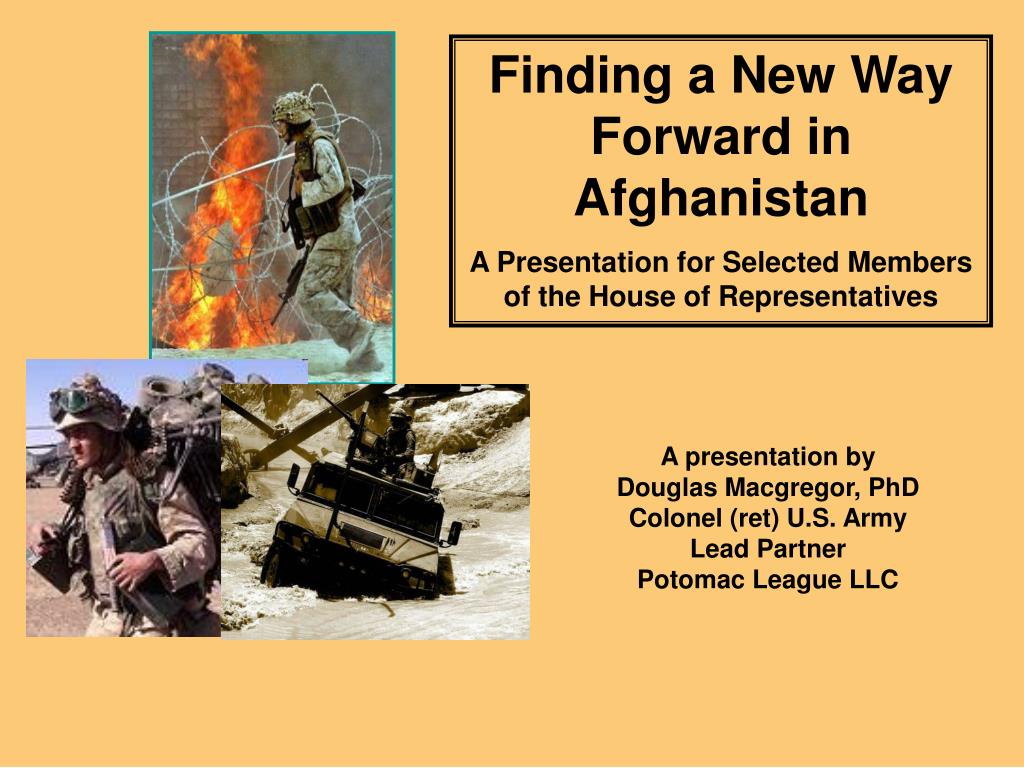 Finding a New Way Forward in Afghanistan

A Presentation for Selected Members of the House of Representatives

A presentation by
Douglas Macgregor, PhD
Colonel (ret) U.S. Army
Lead Partner
Potomac League LLC